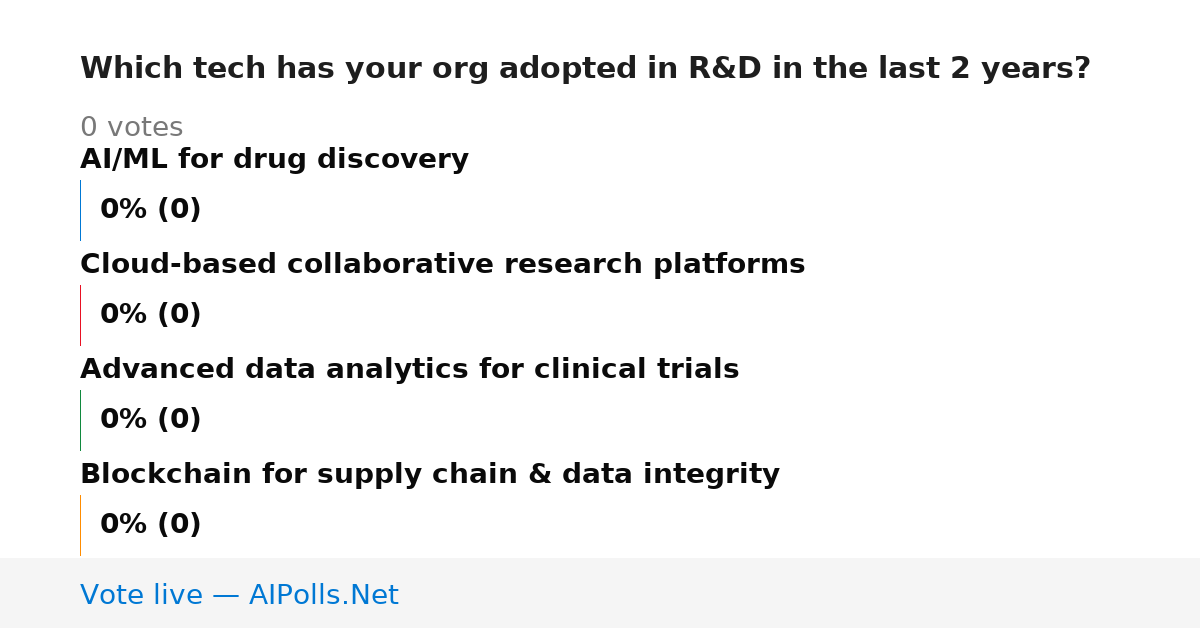 Which tech has your org adopted in R&D in the last 2 years?

0 votes

AI/ML for drug discovery

0% (0)

Cloud-based collaborative research platforms

0% (0)

Advanced data analytics for clinical trials

0% (0)

Blockchain for supply chain & data integrity

0% (0)

Vote live — AIPolls.Net